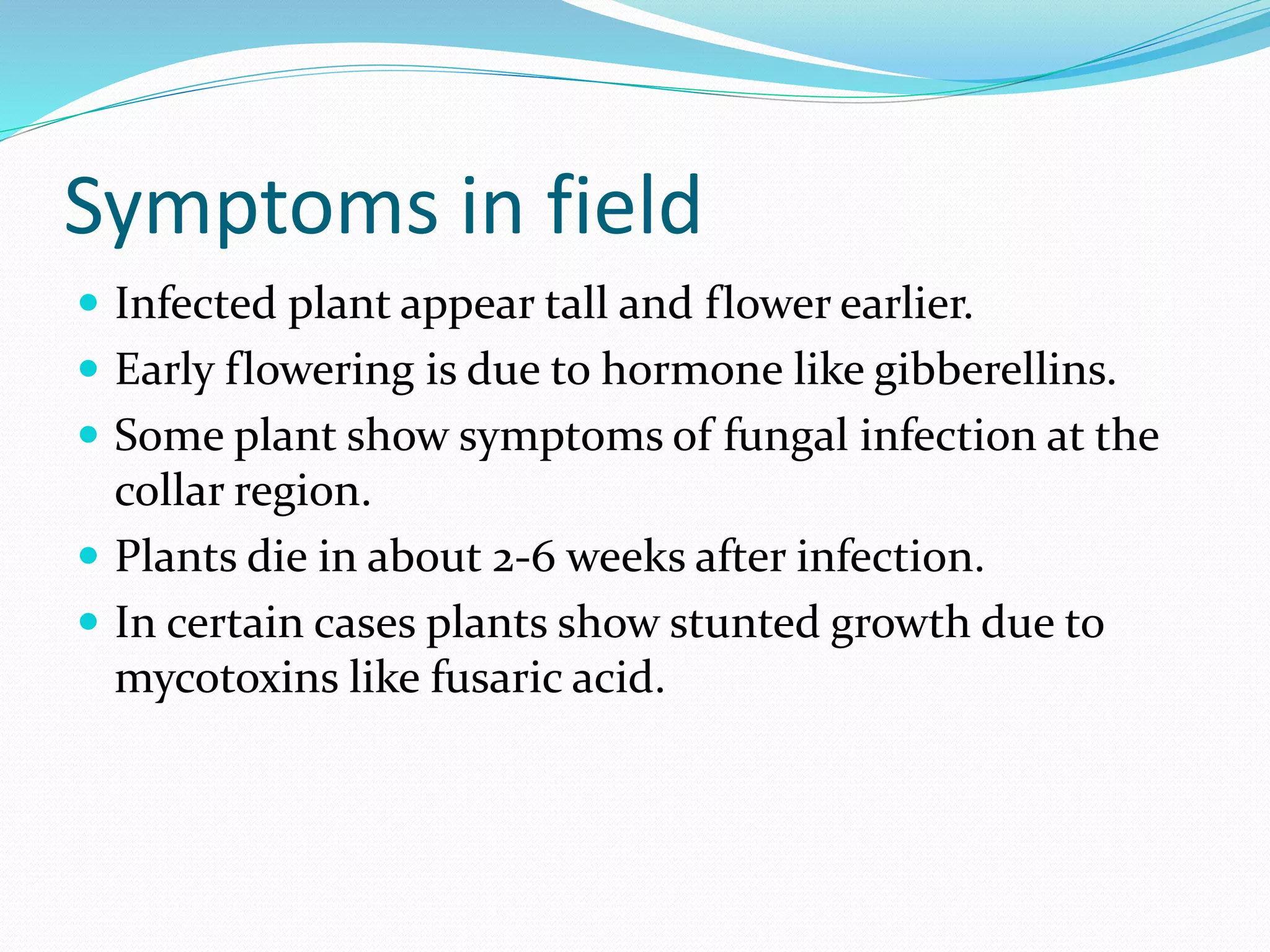 Symptoms in field

- Infected plant appear tall and flower earlier.
- Early flowering is due to hormone like gibberellins.
- Some plant show symptoms of fungal infection at the collar region.
- Plants die in about 2-6 weeks after infection.
- In certain cases plants show stunted growth due to mycotoxins like fusaric acid.